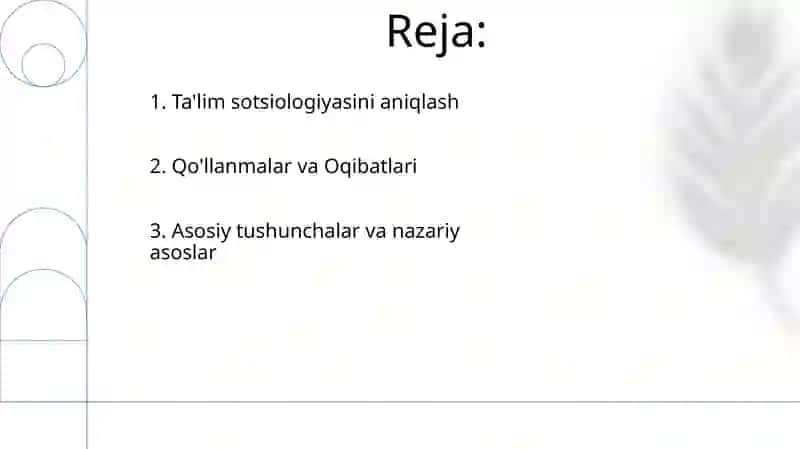 Reja:

1. Ta'lim sotsiologiyasini aniqlash

2. Qo'llanmalar va Oqibatlari

3. Asosiy tushunchalar va nazariy asoslar